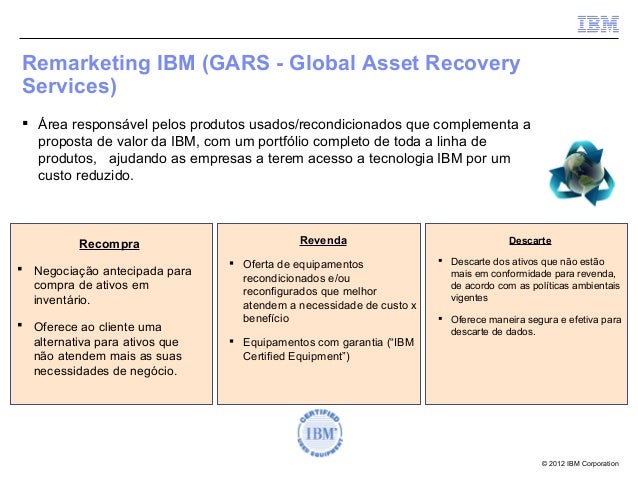 IBM

Remarketing IBM (GARS - Global Asset Recovery Services)

▪ Área responsável pelos produtos usados/recondicionados que complementa a proposta de valor da IBM, com um portfólio completo de toda a linha de produtos, ajudando as empresas a terem acesso a tecnologia IBM por um custo reduzido.

Recompra

▪ Negociação antecipada para compra de ativos em inventário.

▪ Oferece ao cliente uma alternativa para ativos que não atendem mais as suas necessidades de negócio.

Revenda

▪ Oferta de equipamentos recondicionados e/ou reconfigurados que melhor atendem a necessidade de custo x benefício

▪ Equipamentos com garantia ("IBM Certified Equipment")

Descarte

▪ Descarte dos ativos que não estão mais em conformidade para revenda, de acordo com as políticas ambientais vigentes

▪ Oferece maneira segura e efetiva para descarte de dados.

CERTIFIED IBM USED EQUIPMENT

© 2012 IBM Corporation